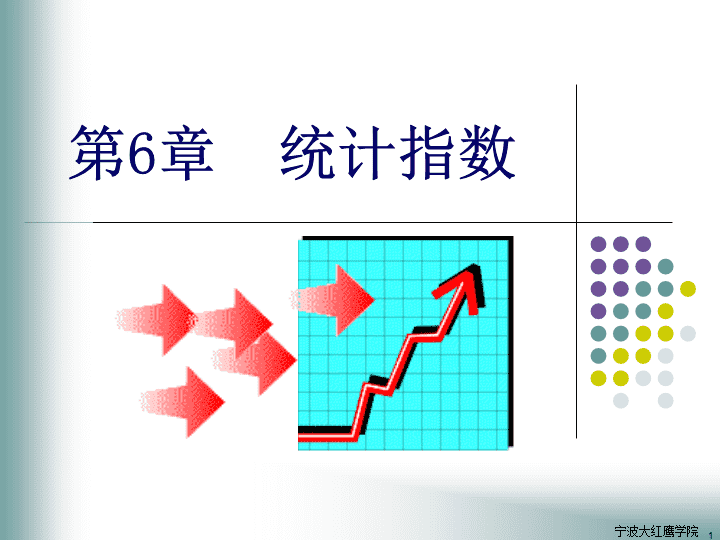 第6章　统计指数

宁波大红鹰学院 1